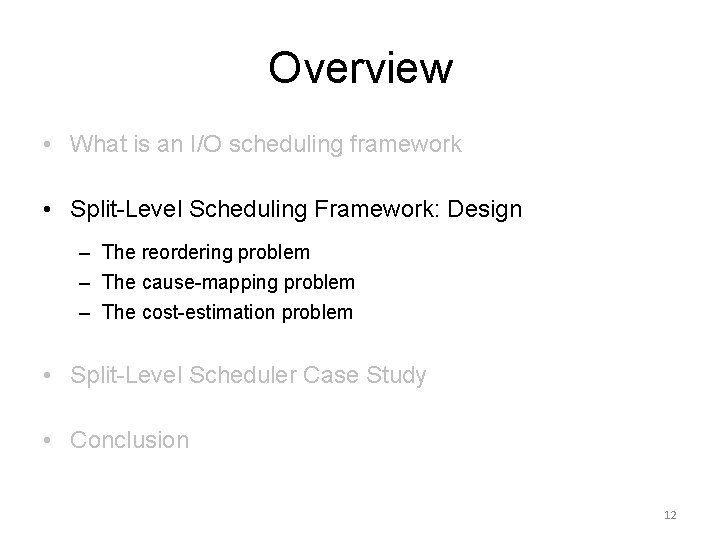 Overview

• What is an I/O scheduling framework

• Split-Level Scheduling Framework: Design

– The reordering problem
– The cause-mapping problem
– The cost-estimation problem

• Split-Level Scheduler Case Study

• Conclusion

12